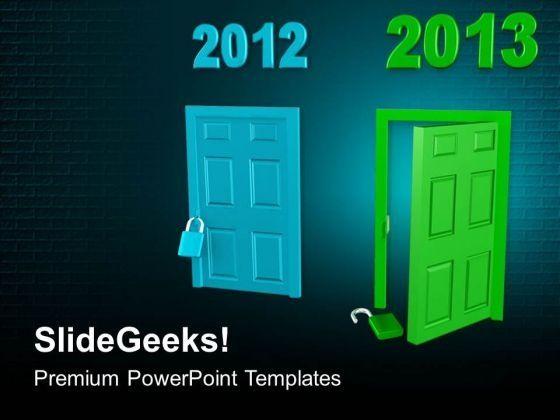 2012

2013

SlideGeeks!

Premium PowerPoint Templates